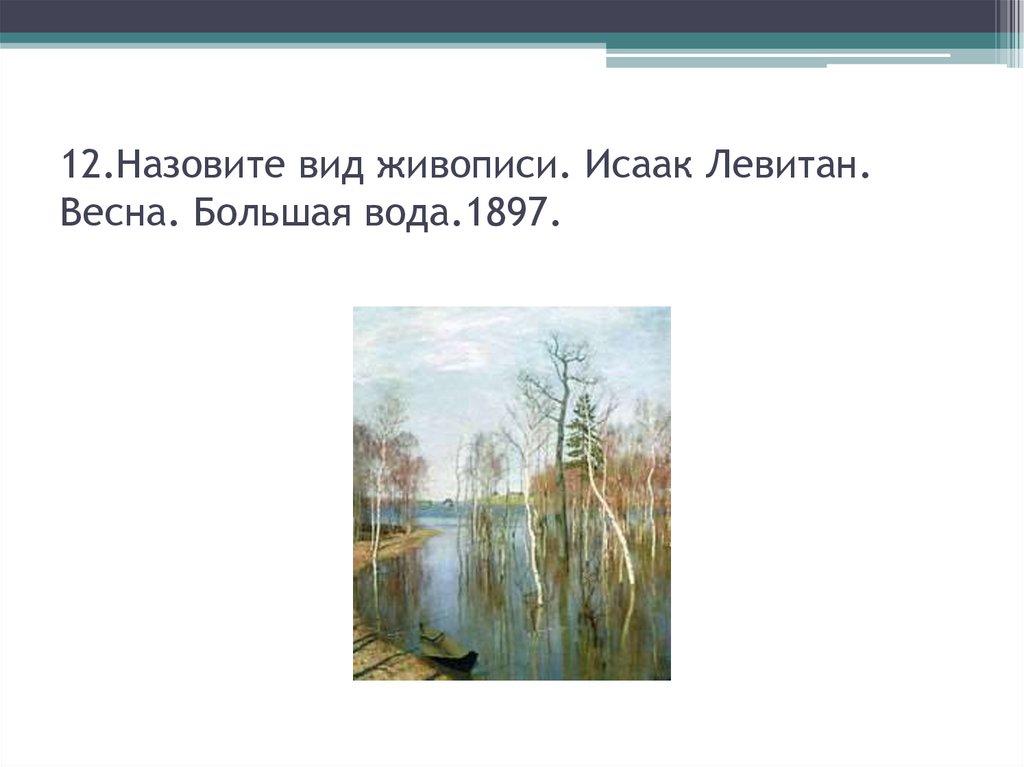 12.Назовите вид живописи. Исаак Левитан. Весна. Большая вода.1897.